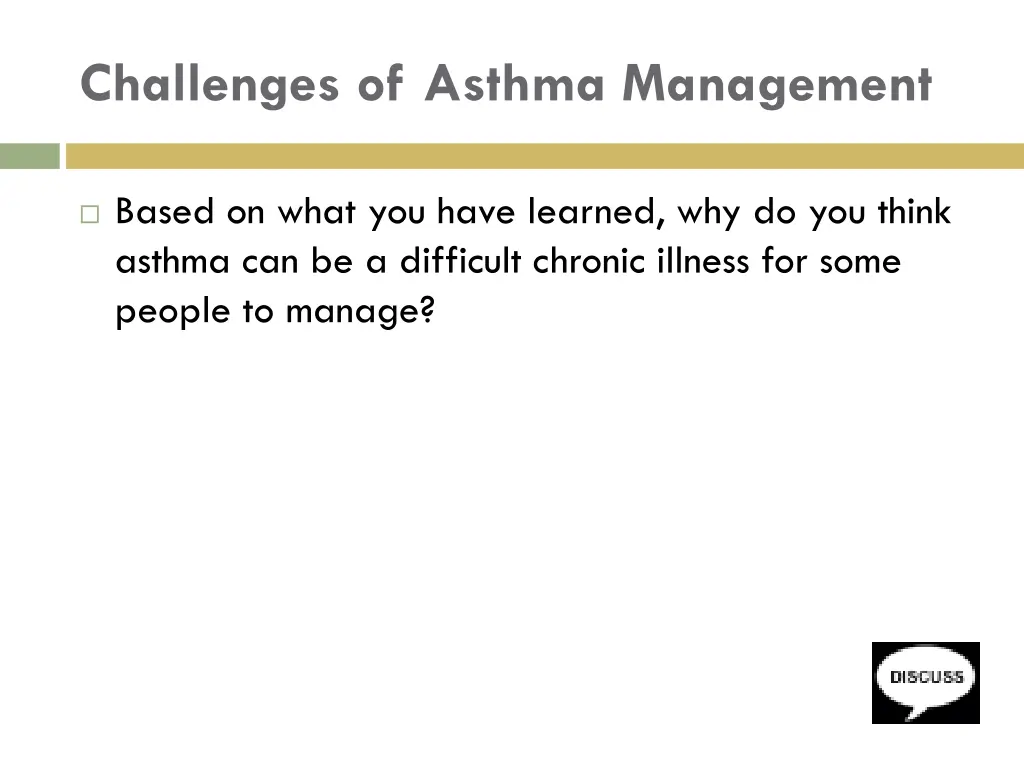 Challenges of Asthma Management

Based on what you have learned, why do you think asthma can be a difficult chronic illness for some people to manage?

DISCUSS